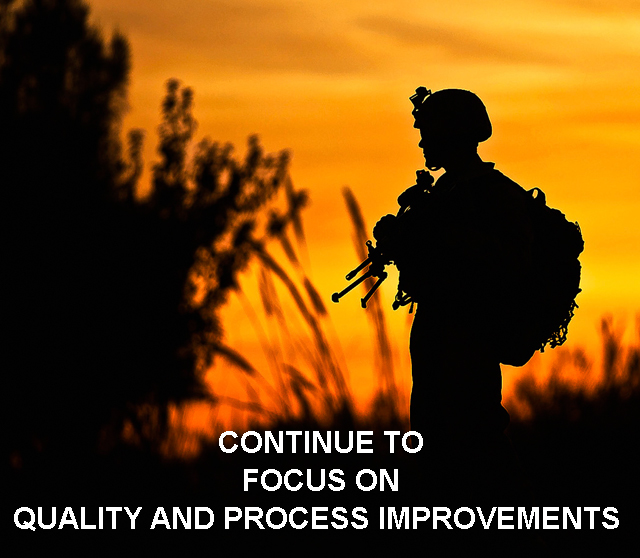 CONTINUE TO
FOCUS ON
QUALITY AND PROCESS IMPROVEMENTS